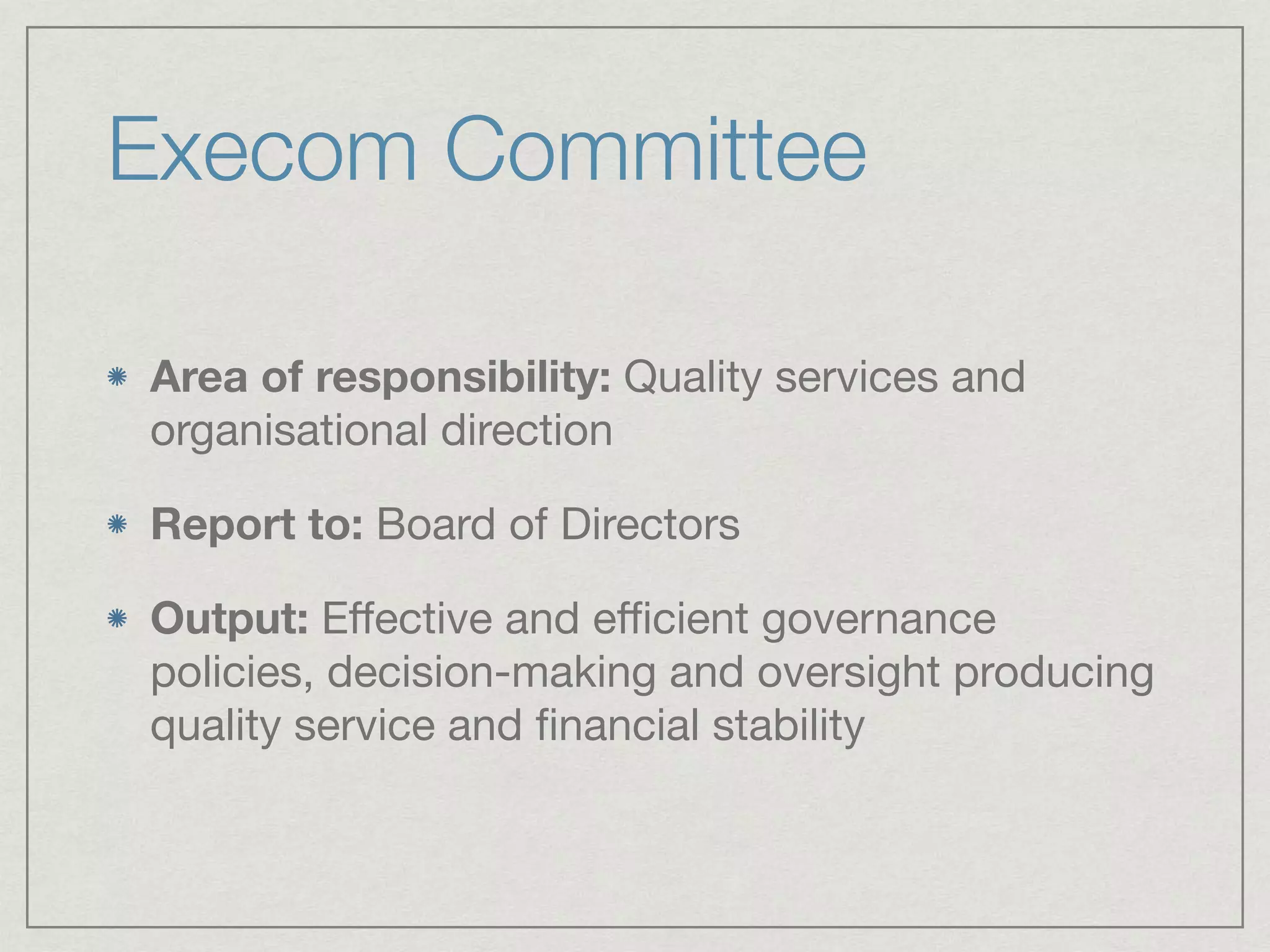 Execom Committee

Area of responsibility: Quality services and organisational direction

Report to: Board of Directors

Output: Effective and efficient governance policies, decision-making and oversight producing quality service and financial stability